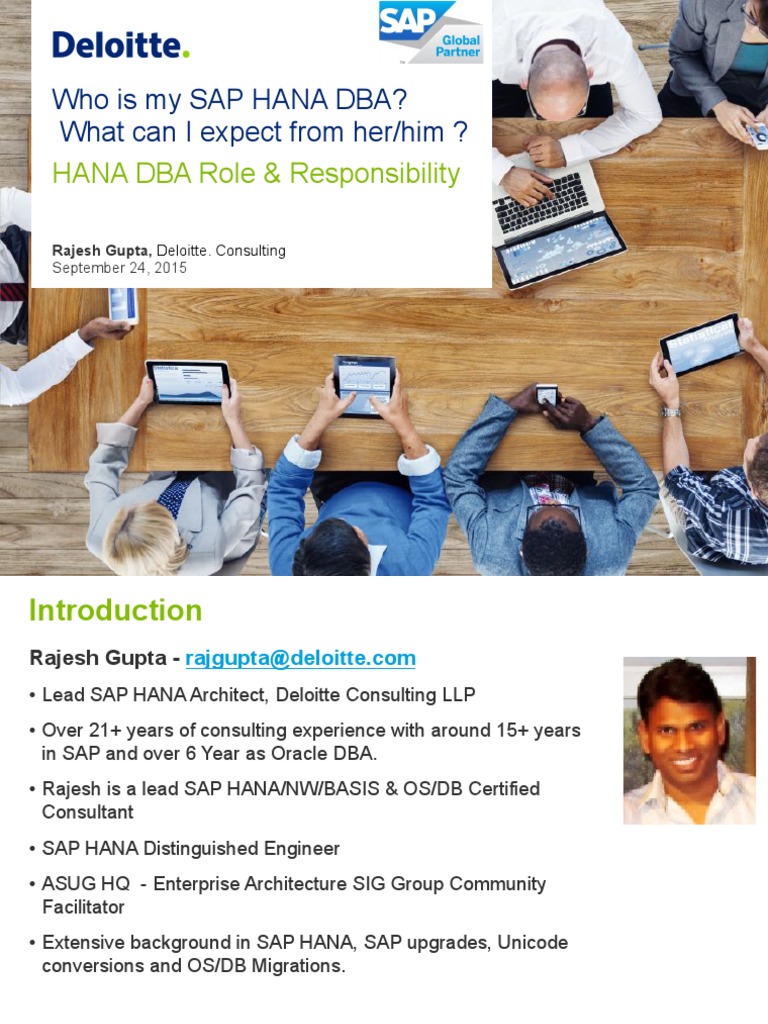 Deloitte.

SAP Global Partner

Who is my SAP HANA DBA?
What can I expect from her/him ?

HANA DBA Role & Responsibility

Rajesh Gupta, Deloitte. Consulting
September 24, 2015

Introduction

Rajesh Gupta - rajgupta@deloitte.com

• Lead SAP HANA Architect, Deloitte Consulting LLP

• Over 21+ years of consulting experience with around 15+ years in SAP and over 6 Year as Oracle DBA.

• Rajesh is a lead SAP HANA/NW/BASIS & OS/DB Certified Consultant

• SAP HANA Distinguished Engineer

• ASUG HQ - Enterprise Architecture SIG Group Community Facilitator

• Extensive background in SAP HANA, SAP upgrades, Unicode conversions and OS/DB Migrations.